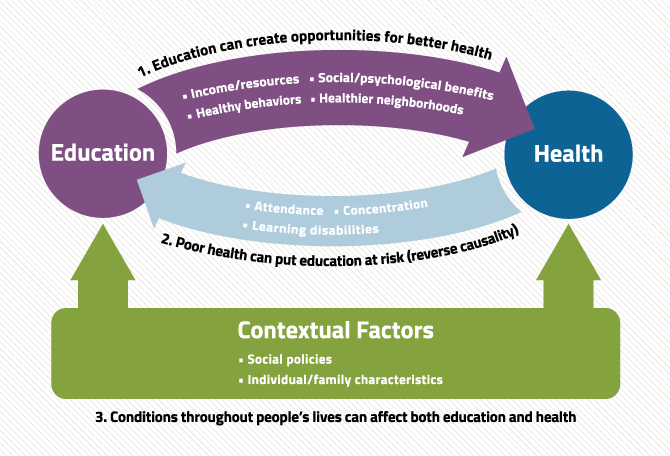 1. Education can create opportunities for better health

▪ Income/resources ▪ Social/psychological benefits
▪ Healthy behaviors ▪ Healthier neighborhoods

Education

Health

▪ Attendance ▪ Concentration
▪ Learning disabilities

2. Poor health can put education at risk (reverse causality)

Contextual Factors

▪ Social policies
▪ Individual/family characteristics

3. Conditions throughout people's lives can affect both education and health